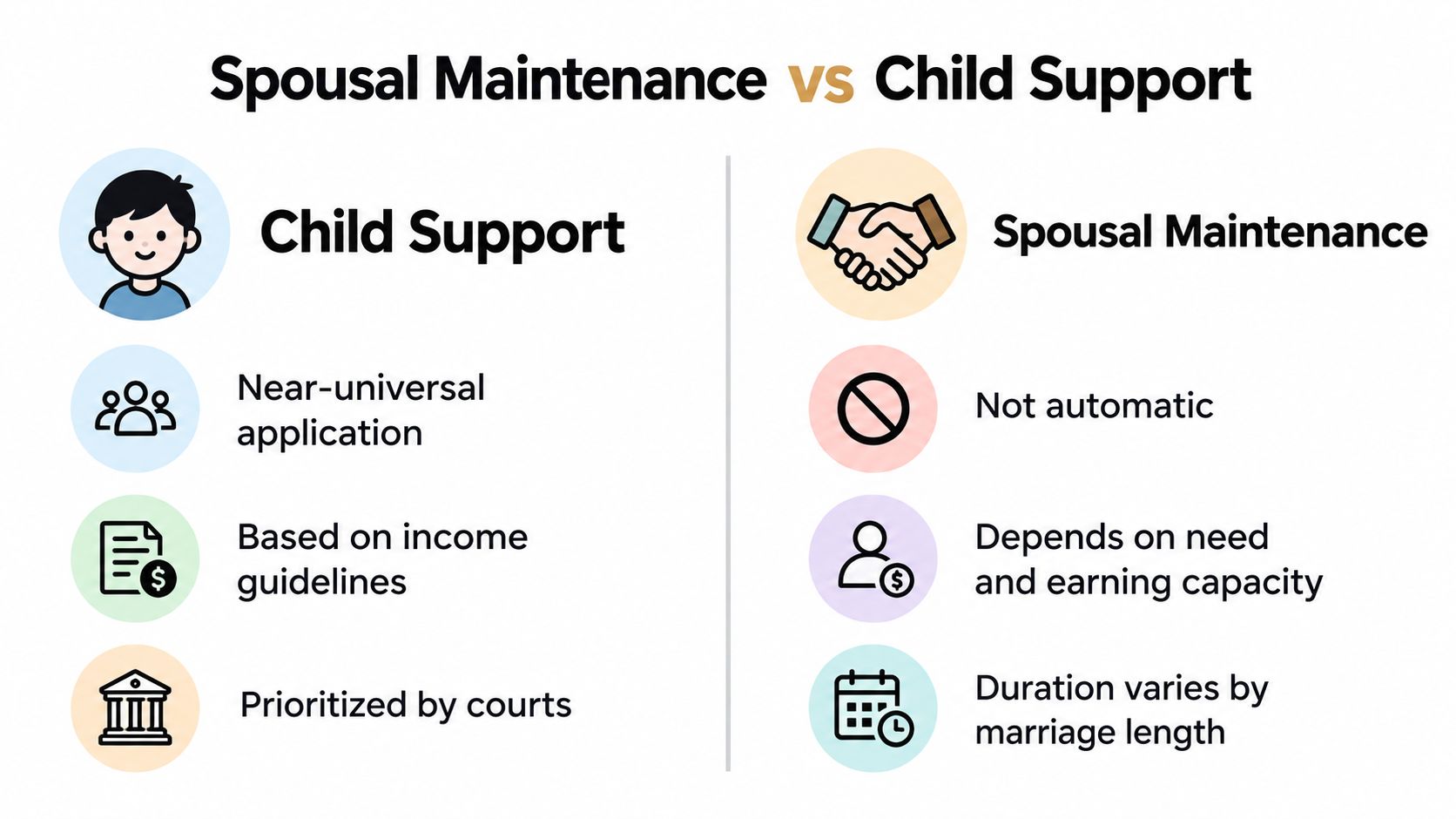 Spousal Maintenance vs Child Support

Child Support

Near-universal application

Based on income guidelines

Prioritized by courts

Spousal Maintenance

Not automatic

Depends on need and earning capacity

Duration varies by marriage length